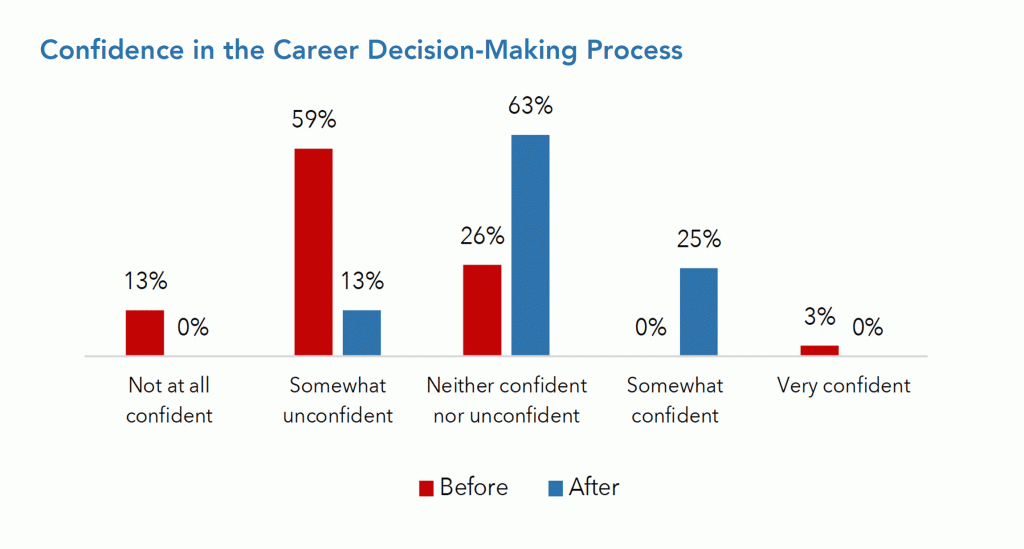 Confidence in the Career Decision-Making Process

13%
0%
59%
13%
26%
63%
0%
25%
3%
0%

Not at all confident
Somewhat unconfident
Neither confident nor unconfident
Somewhat confident
Very confident

Before
After